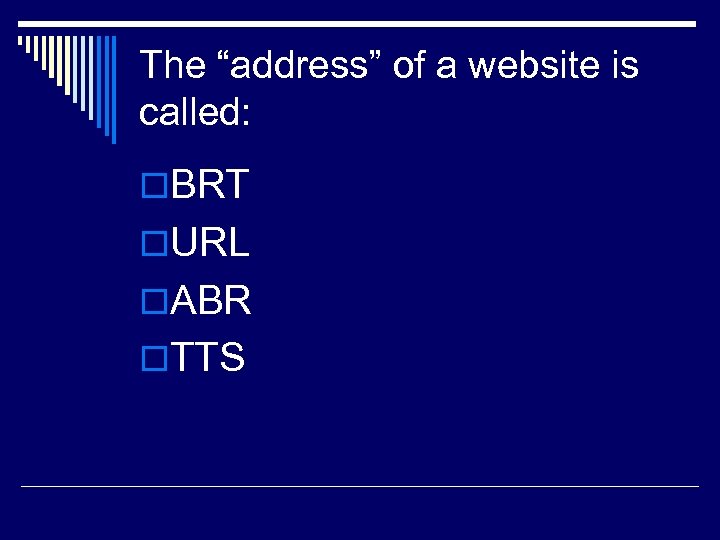 The “address” of a website is called:

BRT
URL
ABR
TTS